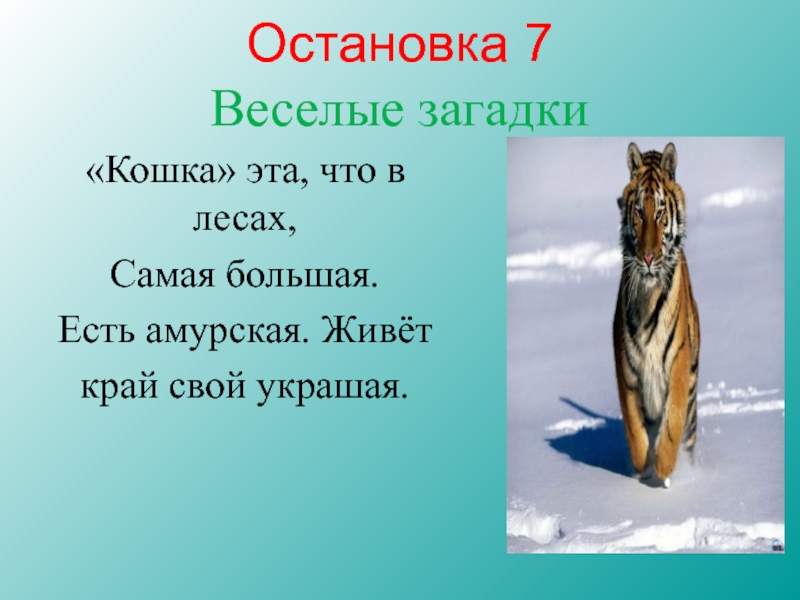 Остановка 7
Веселые загадки

«Кошка» эта, что в лесах,
Самая большая.
Есть амурская. Живёт
край свой украшая.